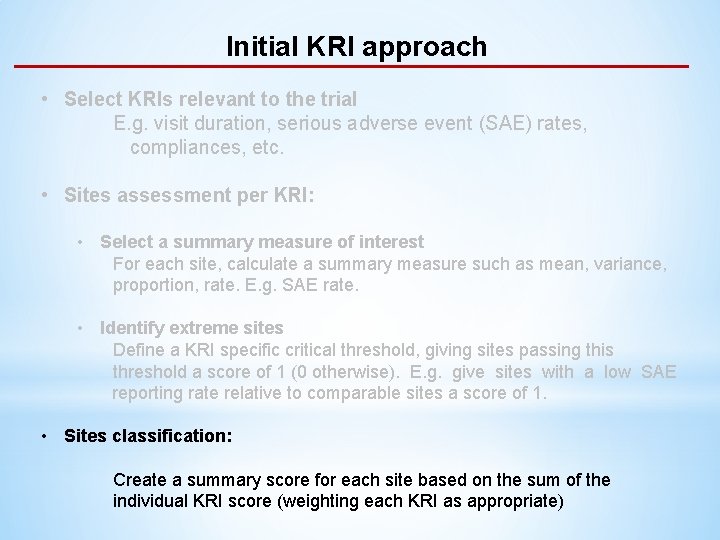 Initial KRI approach

• Select KRIs relevant to the trial
E.g. visit duration, serious adverse event (SAE) rates, compliances, etc.

• Sites assessment per KRI:

• Select a summary measure of interest
For each site, calculate a summary measure such as mean, variance, proportion, rate. E.g. SAE rate.

• Identify extreme sites
Define a KRI specific critical threshold, giving sites passing this threshold a score of 1 (0 otherwise). E.g. give sites with a low SAE reporting rate relative to comparable sites a score of 1.

• Sites classification:

Create a summary score for each site based on the sum of the individual KRI score (weighting each KRI as appropriate)